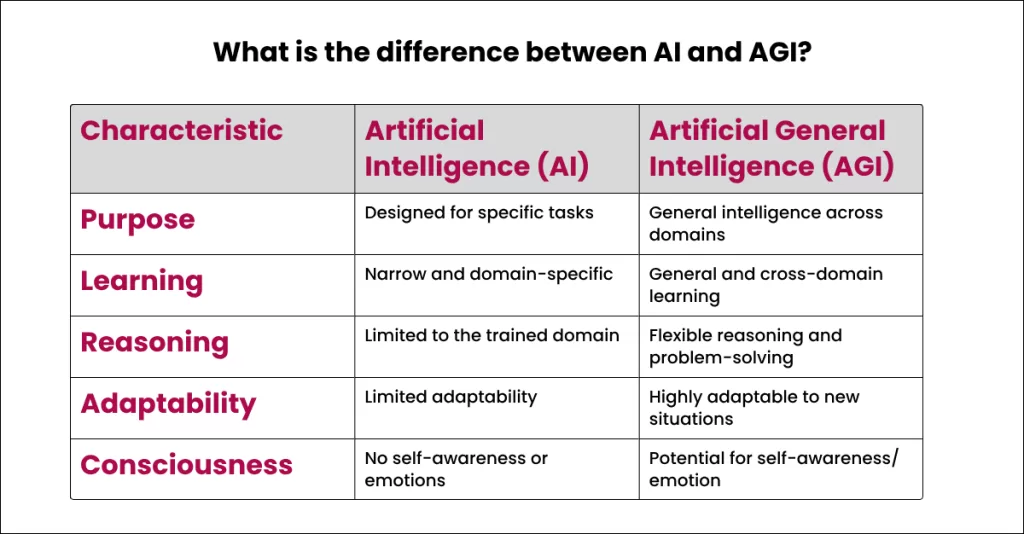 What is the difference between AI and AGI?

| Characteristic | Artificial Intelligence (AI) | Artificial General Intelligence (AGI) |
|---|---|---|
| Purpose | Designed for specific tasks | General intelligence across domains |
| Learning | Narrow and domain-specific | General and cross-domain learning |
| Reasoning | Limited to the trained domain | Flexible reasoning and problem-solving |
| Adaptability | Limited adaptability | Highly adaptable to new situations |
| Consciousness | No self-awareness or emotions | Potential for self-awareness/ emotion |